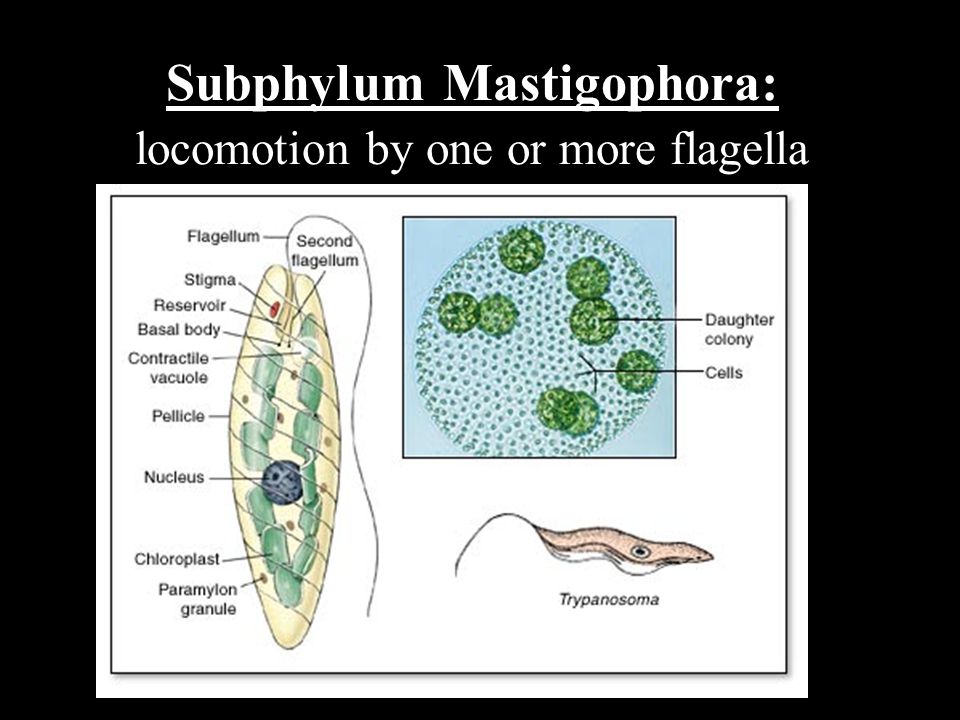 Subphylum Mastigophora:
locomotion by one or more flagella

Flagellum
Second flagellum
Stigma
Reservoir
Basal body
Contractile vacuole
Pellicle
Nucleus
Chloroplast
Paramylon granule

Daughter colony
Cells

Trypanosoma